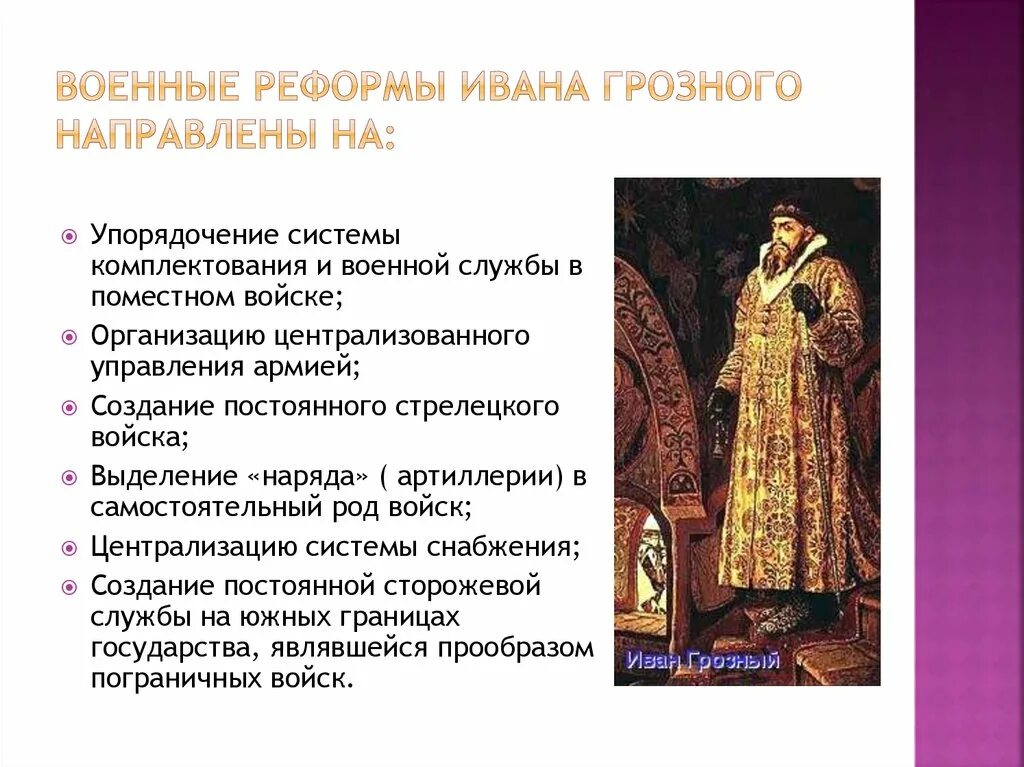 ВОЕННЫЕ РЕФОРМЫ ИВАНА ГРОЗНОГО НАПРАВЛЕНЫ НА:

Упорядочение системы комплектования и военной службы в поместном войске;

Организацию централизованного управления армией;

Создание постоянного стрелецкого войска;

Выделение «наряда» ( артиллерии) в самостоятельный род войск;

Централизацию системы снабжения;

Создание постоянной сторожевой службы на южных границах государства, являвшейся прообразом пограничных войск.

Иван Грозный